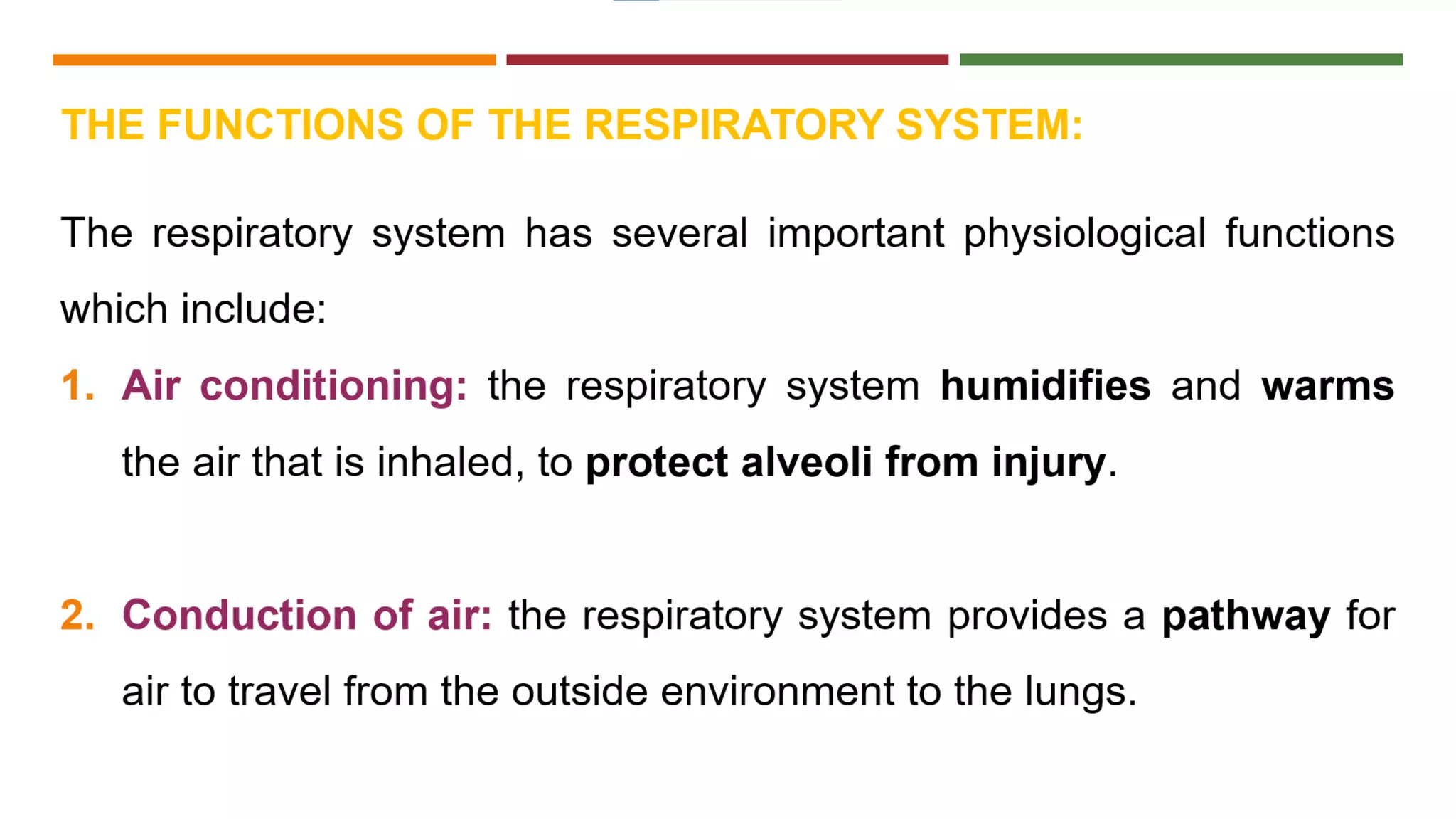 THE FUNCTIONS OF THE RESPIRATORY SYSTEM:

The respiratory system has several important physiological functions which include:

1. Air conditioning: the respiratory system humidifies and warms the air that is inhaled, to protect alveoli from injury.

2. Conduction of air: the respiratory system provides a pathway for air to travel from the outside environment to the lungs.